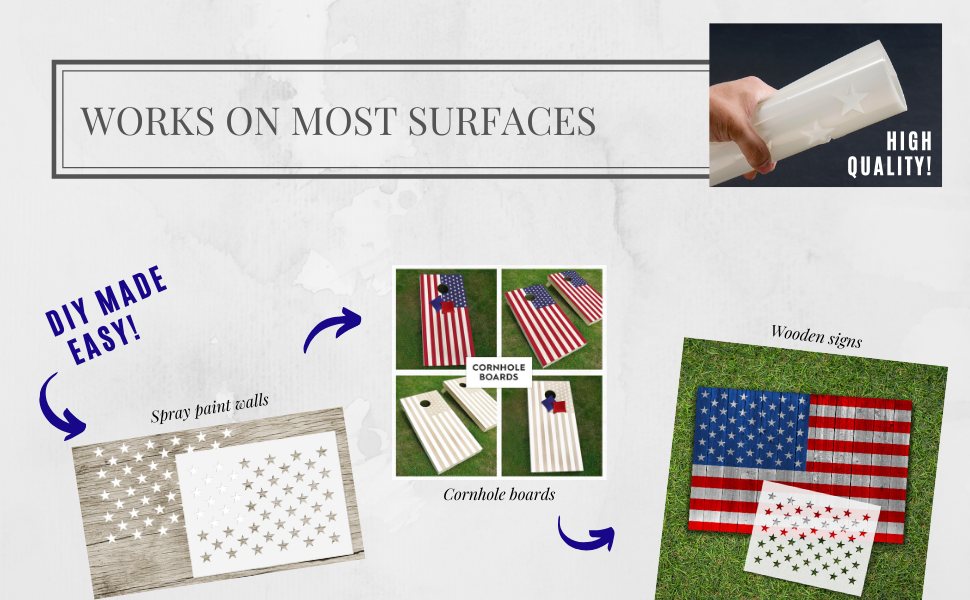 WORKS ON MOST SURFACES

HIGH QUALITY!

DIY MADE EASY!

Spray paint walls

CORNHOLE BOARDS

Cornhole boards

Wooden signs